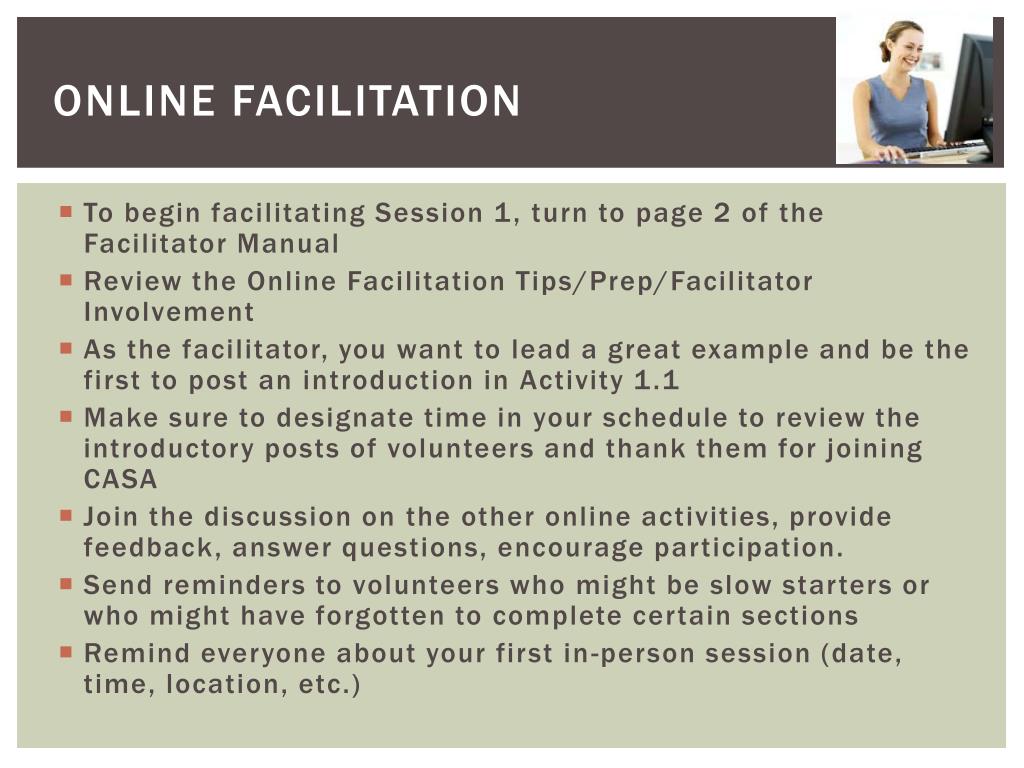 ONLINE FACILITATION

- To begin facilitating Session 1, turn to page 2 of the Facilitator Manual
- Review the Online Facilitation Tips/Prep/Facilitator Involvement
- As the facilitator, you want to lead a great example and be the first to post an introduction in Activity 1.1
- Make sure to designate time in your schedule to review the introductory posts of volunteers and thank them for joining CASA
- Join the discussion on the other online activities, provide feedback, answer questions, encourage participation.
- Send reminders to volunteers who might be slow starters or who might have forgotten to complete certain sections
- Remind everyone about your first in-person session (date, time, location, etc.)